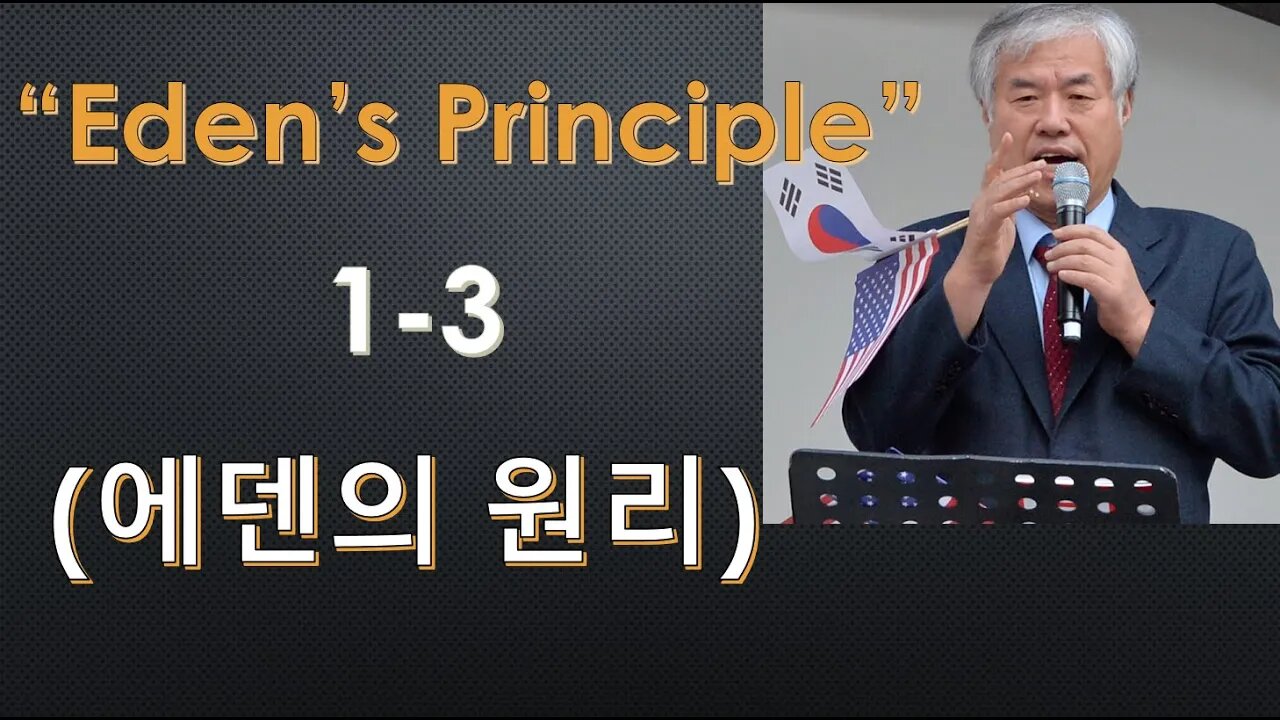 “Eden’s Principle”

1-3

(에덴의 원리)